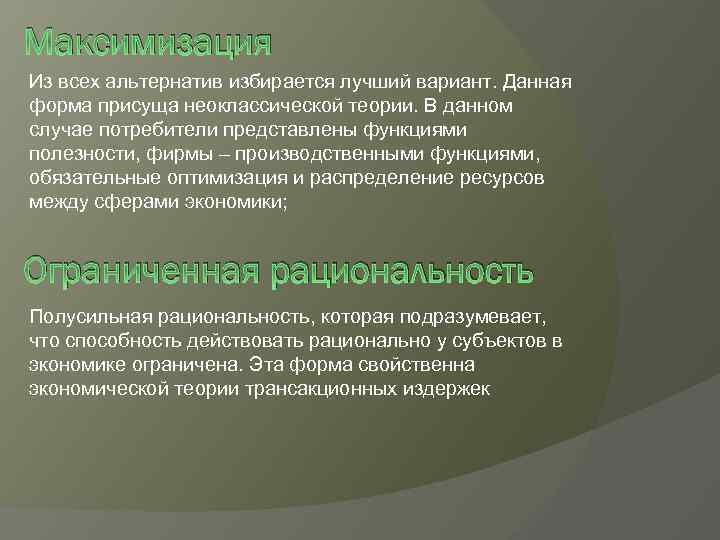 Максимизация

Из всех альтернатив избирается лучший вариант. Данная форма присуща неоклассической теории. В данном случае потребители представлены функциями полезности, фирмы – производственными функциями, обязательные оптимизация и распределение ресурсов между сферами экономики;

Ограниченная рациональность

Полусильная рациональность, которая подразумевает, что способность действовать рационально у субъектов в экономике ограничена. Эта форма свойственна экономической теории трансакционных издержек